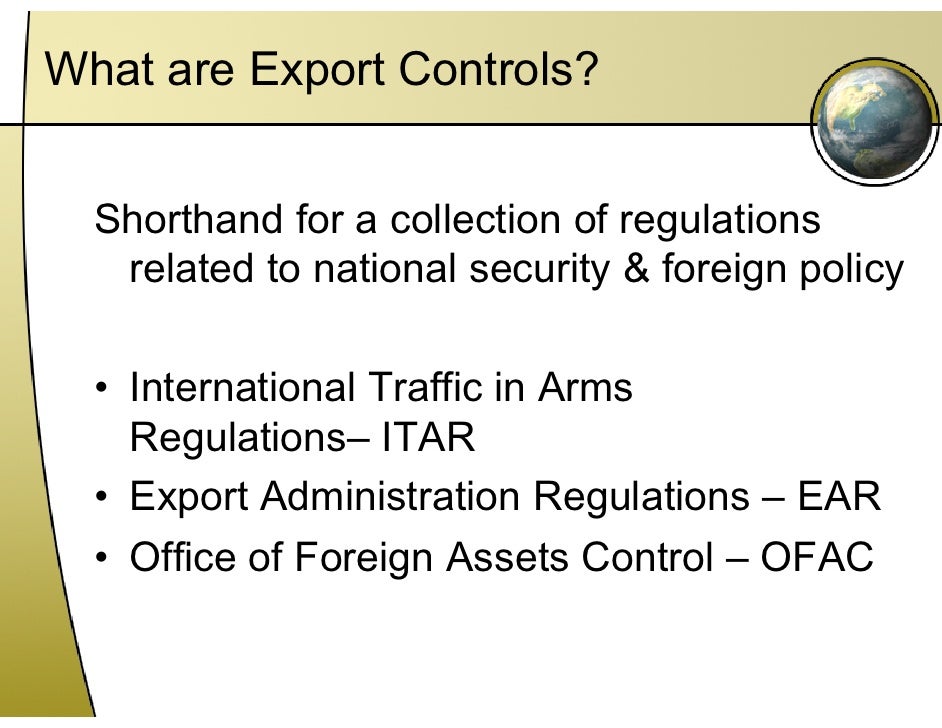 What are Export Controls?

Shorthand for a collection of regulations related to national security & foreign policy

• International Traffic in Arms Regulations– ITAR
• Export Administration Regulations – EAR
• Office of Foreign Assets Control – OFAC